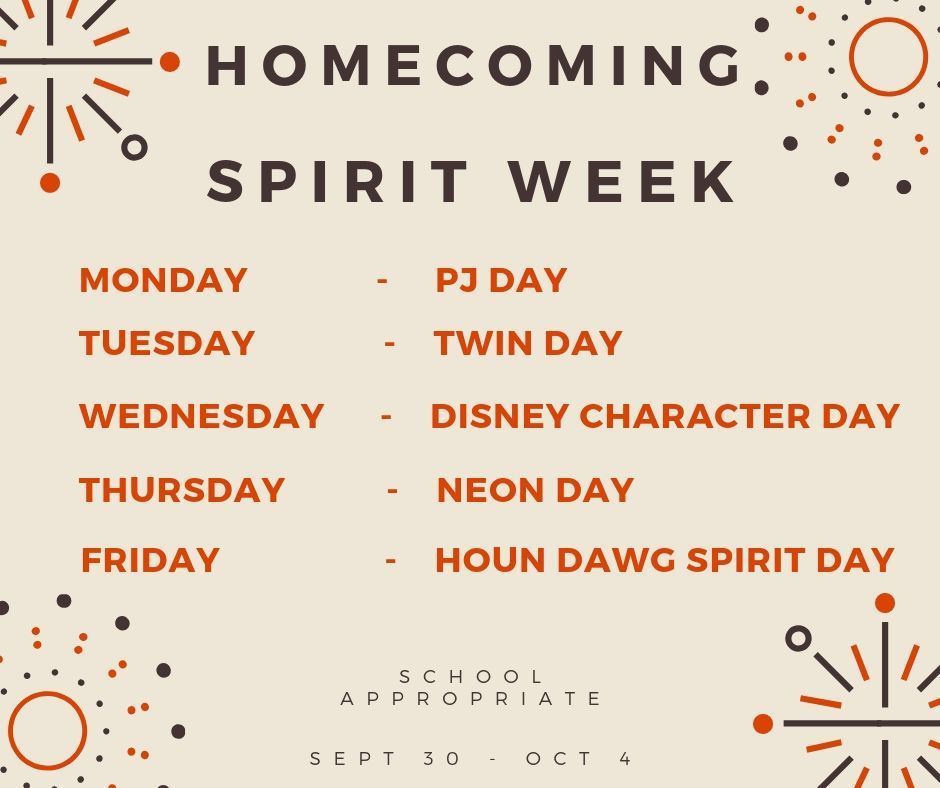 HOMECOMING SPIRIT WEEK

MONDAY - PJ DAY
TUESDAY - TWIN DAY
WEDNESDAY - DISNEY CHARACTER DAY
THURSDAY - NEON DAY
FRIDAY - HOUN DAWG SPIRIT DAY

SCHOOL APPROPRIATE

SEPT 30 - OCT 4